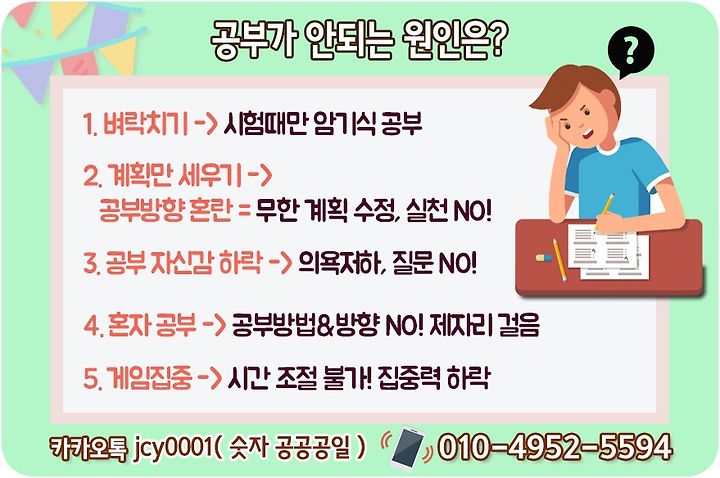 공부가 안되는 원인은?

?

1. 벼락치기 -> 시험때만 암기식 공부

2. 계획만 세우기 -> 공부방향 혼란 = 무한 계획 수정, 실천 NO!

3. 공부 자신감 하락 -> 의욕저하, 질문 NO!

4. 혼자 공부 -> 공부방법&방향 NO! 제자리 걸음

5. 게임집중 -> 시간 조절 불가! 집중력 하락

카카오톡 jcy0001( 숫자 공공공일 ) 010-4952-5594